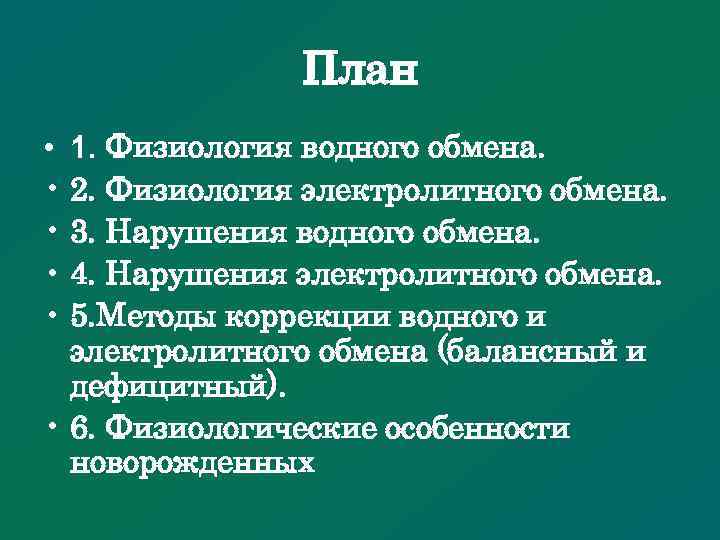 План

• 1. Физиология водного обмена.
• 2. Физиология электролитного обмена.
• 3. Нарушения водного обмена.
• 4. Нарушения электролитного обмена.
• 5.Методы коррекции водного и электролитного обмена (балансный и дефицитный).
• 6. Физиологические особенности новорожденных